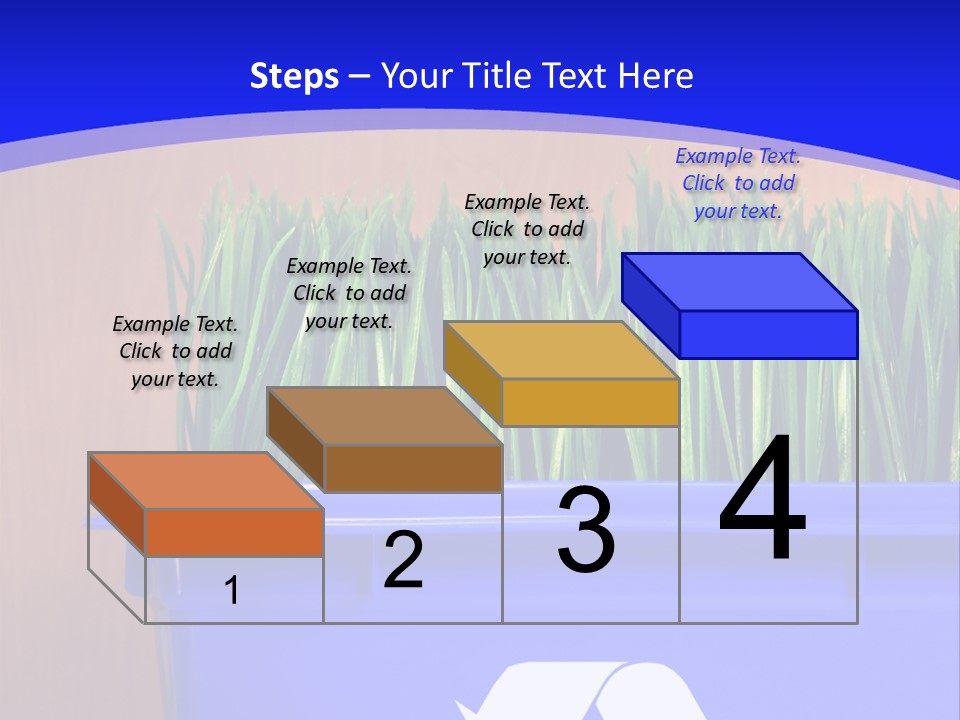 Steps – Your Title Text Here

Example Text. Click to add your text.

Example Text. Click to add your text.

Example Text. Click to add your text.

Example Text. Click to add your text.

1

2

3

4